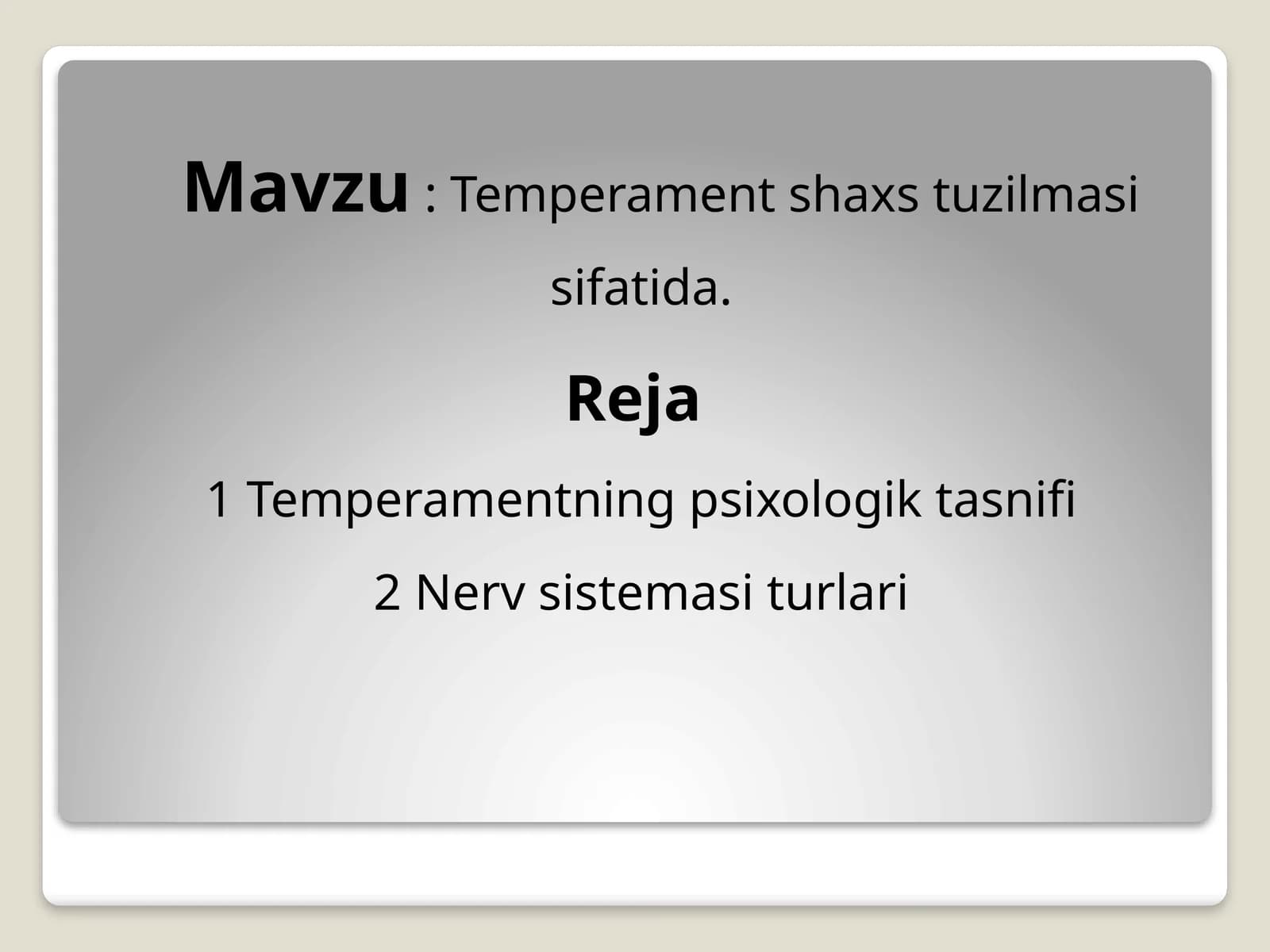 Mavzu : Temperament shaxs tuzilmasi sifatida.

Reja

1 Temperamentning psixologik tasnifi

2 Nerv sistemasi turlari